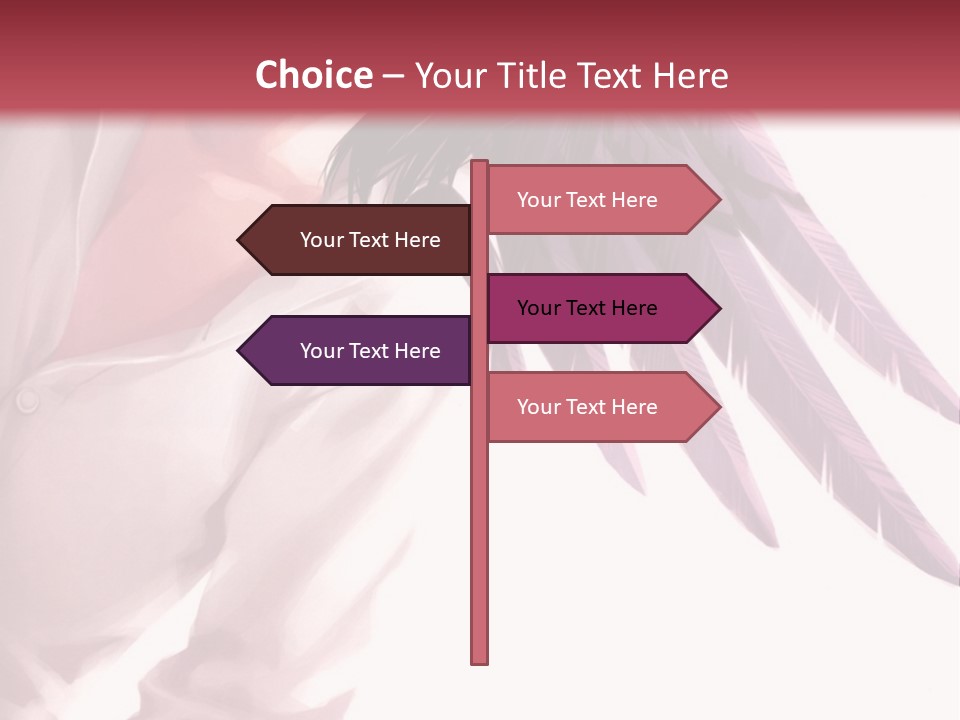 Choice – Your Title Text Here

Your Text Here

Your Text Here

Your Text Here

Your Text Here

Your Text Here